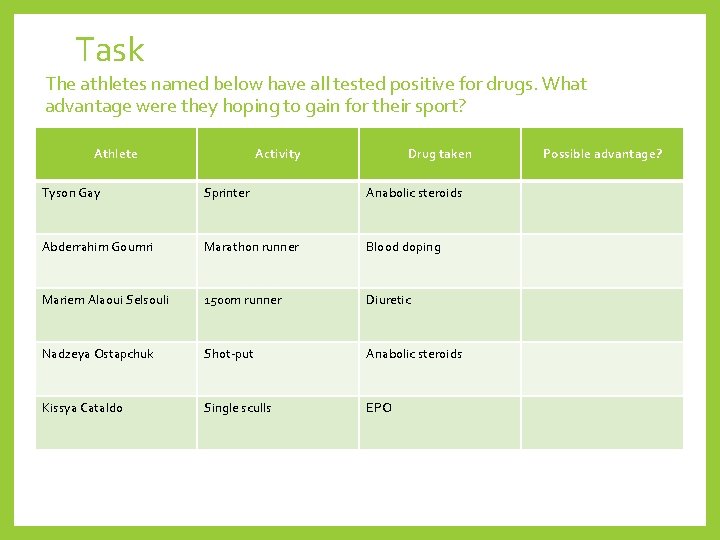 Task

The athletes named below have all tested positive for drugs. What advantage were they hoping to gain for their sport?

| Athlete | Activity | Drug taken | Possible advantage? |
|---|---|---|---|
| Tyson Gay | Sprinter | Anabolic steroids | |
| Abderrahim Goumri | Marathon runner | Blood doping | |
| Mariem Alaoui Selsouli | 1500m runner | Diuretic | |
| Nadzeya Ostapchuk | Shot-put | Anabolic steroids | |
| Kissya Cataldo | Single sculls | EPO | |